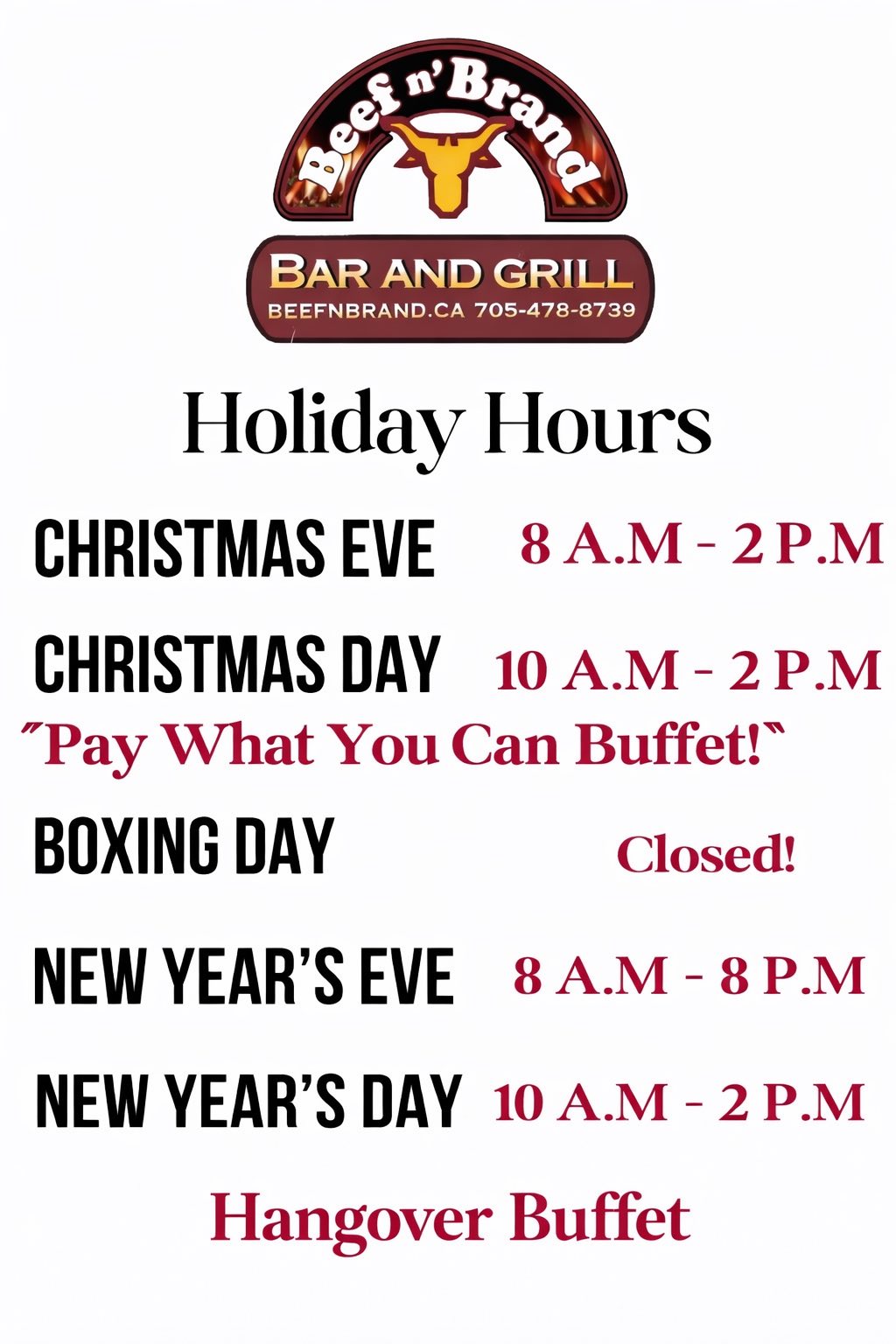 Beef n' Brand

BAR AND GRILL
BEEFNBRAND.CA 705-478-8739

Holiday Hours

CHRISTMAS EVE 8 A.M - 2 P.M

CHRISTMAS DAY 10 A.M - 2 P.M

"Pay What You Can Buffet!"

BOXING DAY Closed!

NEW YEAR'S EVE 8 A.M - 8 P.M

NEW YEAR'S DAY 10 A.M - 2 P.M

Hangover Buffet